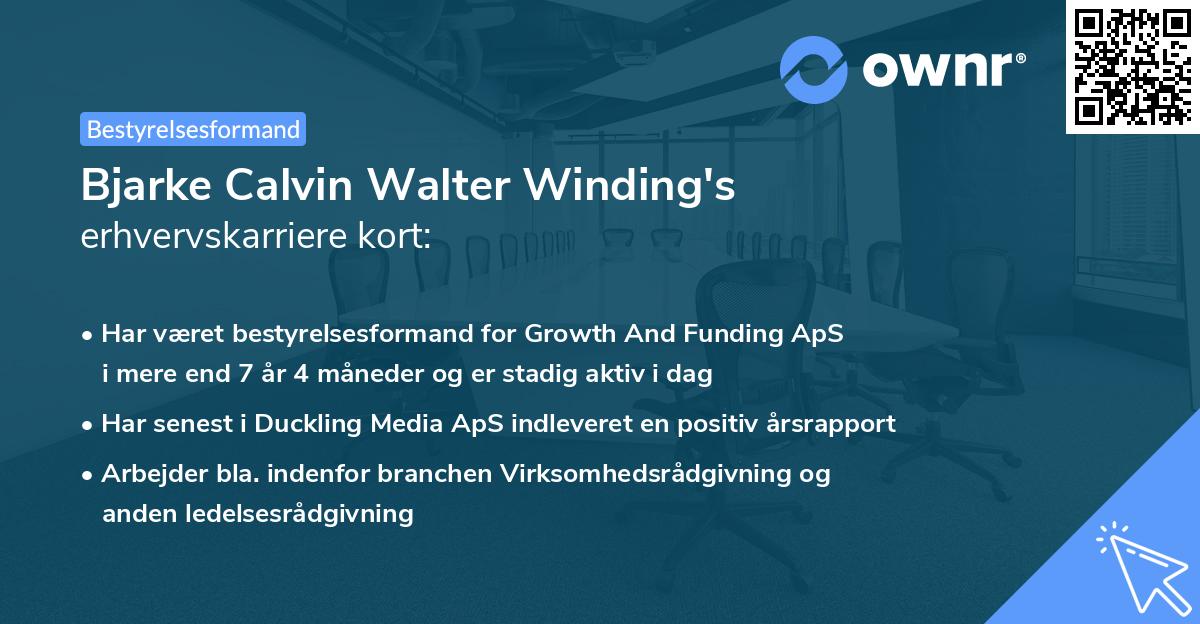 ownr®

Bestyrelsesformand

Bjarke Calvin Walter Winding's
erhvervskarriere kort:

• Har været bestyrelsesformand for Growth And Funding ApS i mere end 7 år 4 måneder og er stadig aktiv i dag
• Har senest i Duckling Media ApS indleveret en positiv årsrapport
• Arbejder bla. indenfor branchen Virksomhedsrådgivning og anden ledelsesrådgivning